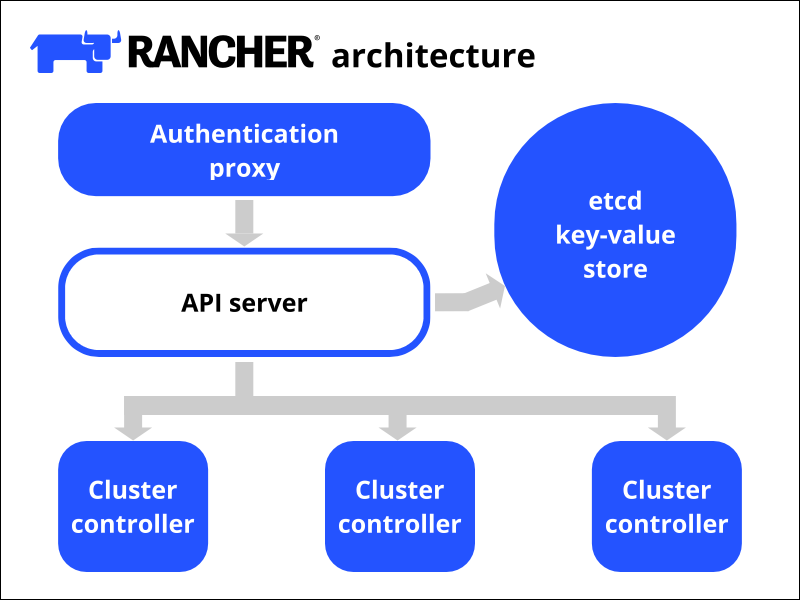 RANCHER® architecture

Authentication proxy

etcd key-value store

API server

Cluster controller

Cluster controller

Cluster controller